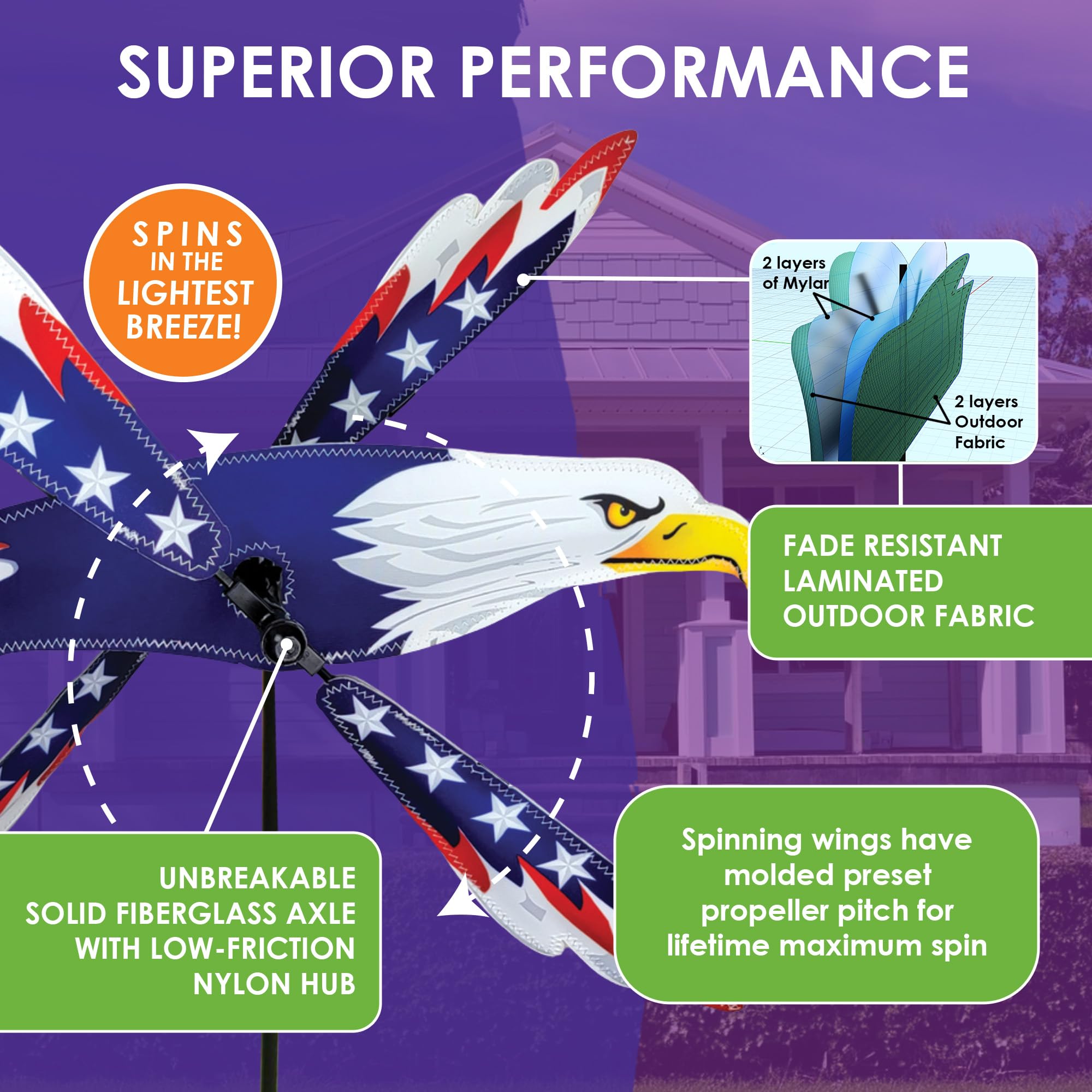 SUPERIOR PERFORMANCE

SPINS IN THE LIGHTEST BREEZE!

2 layers of Mylar

2 layers Outdoor Fabric

FADE RESISTANT LAMINATED OUTDOOR FABRIC

UNBREAKABLE SOLID FIBERGLASS AXLE WITH LOW-FRICTION NYLON HUB

Spinning wings have molded preset propeller pitch for lifetime maximum spin